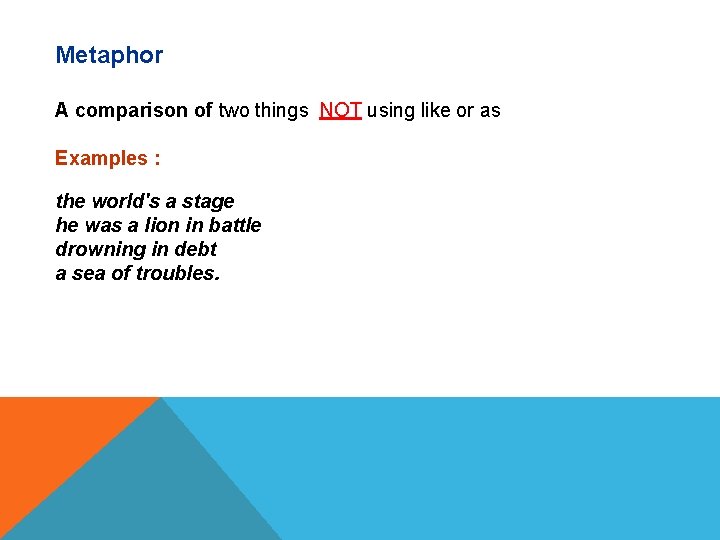 Metaphor

A comparison of two things NOT using like or as

Examples :

the world's a stage
he was a lion in battle
drowning in debt
a sea of troubles.